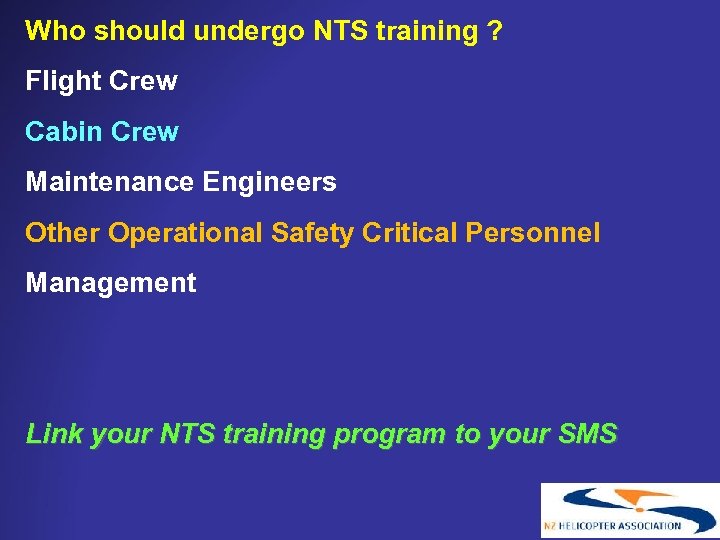 Who should undergo NTS training ?

Flight Crew

Cabin Crew

Maintenance Engineers

Other Operational Safety Critical Personnel

Management

Link your NTS training program to your SMS

NZ HELICOPTER ASSOCIATION